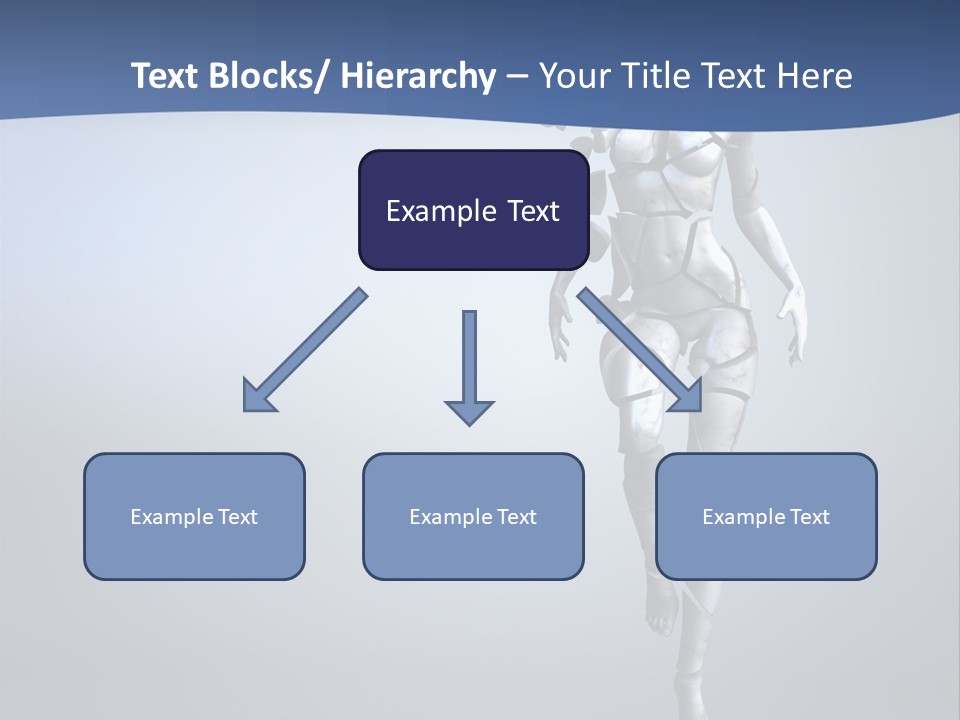 Text Blocks/ Hierarchy – Your Title Text Here

Example Text

Example Text

Example Text

Example Text